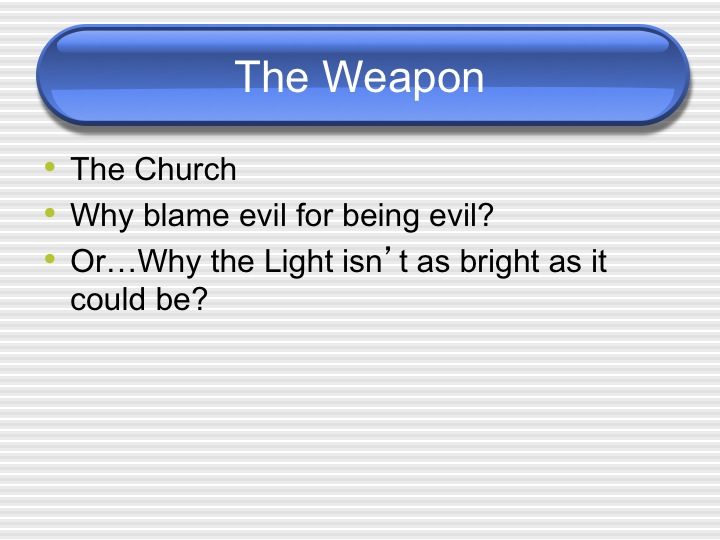 The Weapon

• The Church
• Why blame evil for being evil?
• Or…Why the Light isn’t as bright as it could be?